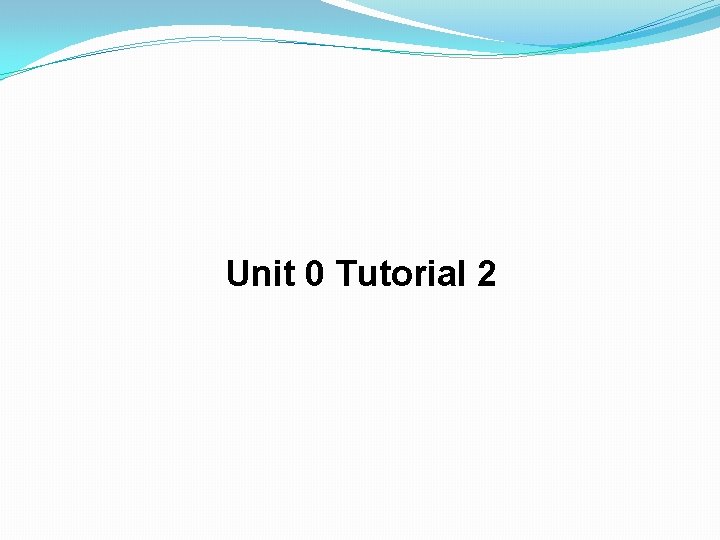 Unit 0 Tutorial 2